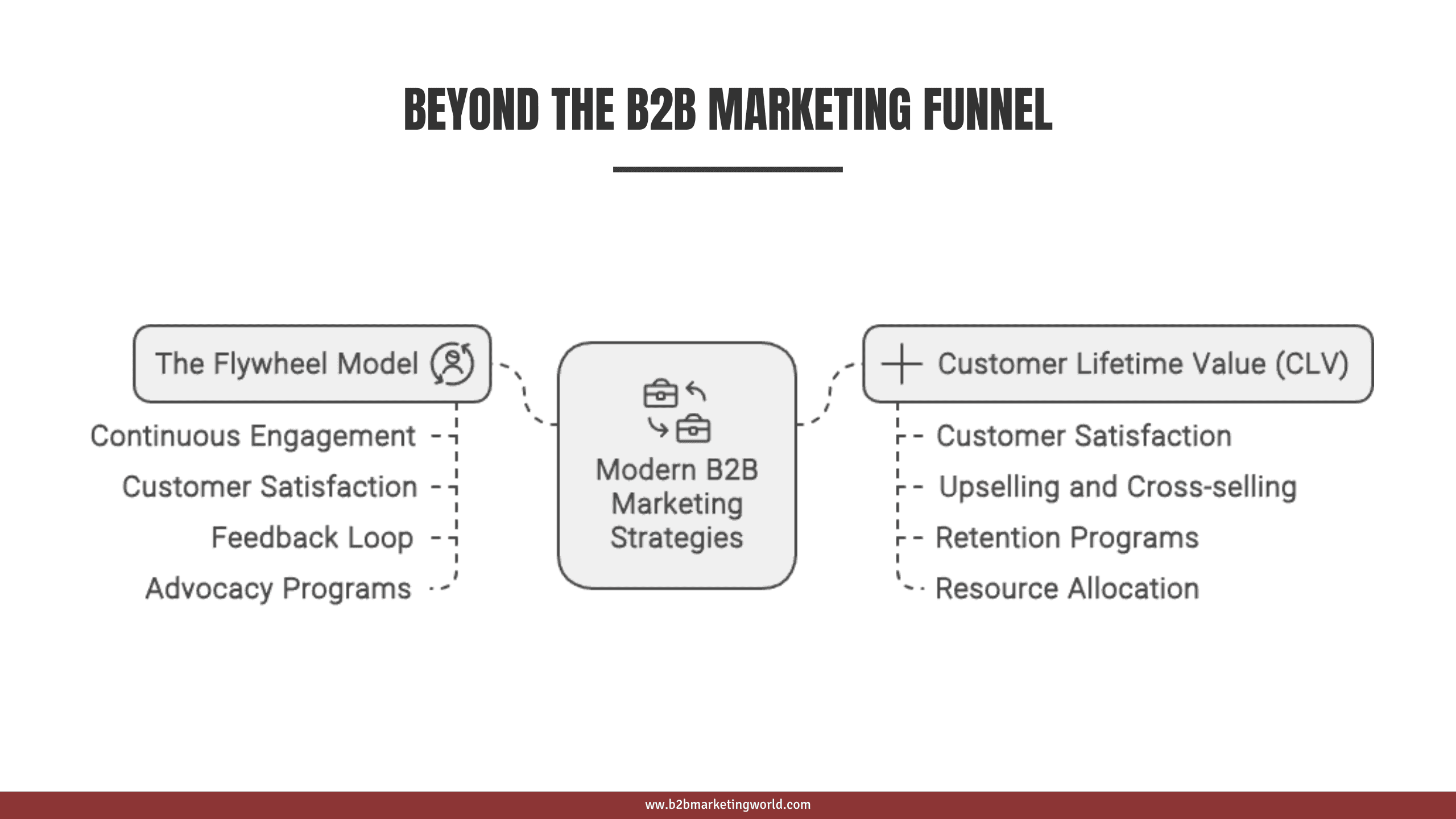 BEYOND THE B2B MARKETING FUNNEL

The Flywheel Model

Continuous Engagement

Customer Satisfaction

Feedback Loop

Advocacy Programs

Modern B2B Marketing Strategies

Customer Lifetime Value (CLV)

Customer Satisfaction

Upselling and Cross-selling

Retention Programs

Resource Allocation

ww.b2bmarketingworld.com